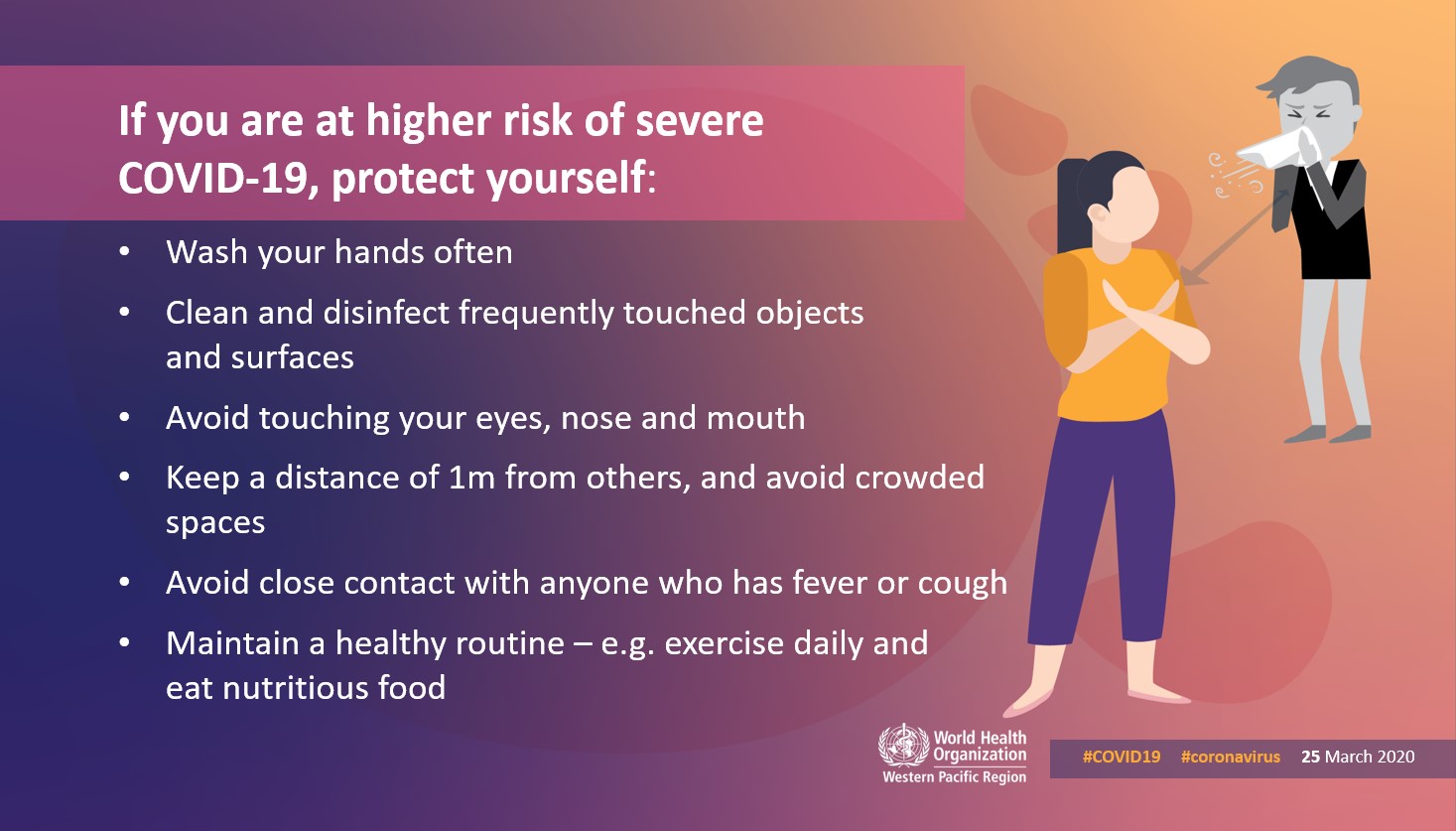 If you are at higher risk of severe COVID-19, protect yourself:

• Wash your hands often

• Clean and disinfect frequently touched objects and surfaces

• Avoid touching your eyes, nose and mouth

• Keep a distance of 1m from others, and avoid crowded spaces

• Avoid close contact with anyone who has fever or cough

• Maintain a healthy routine – e.g. exercise daily and eat nutritious food

World Health Organization
Western Pacific Region

#COVID19 #coronavirus 25 March 2020